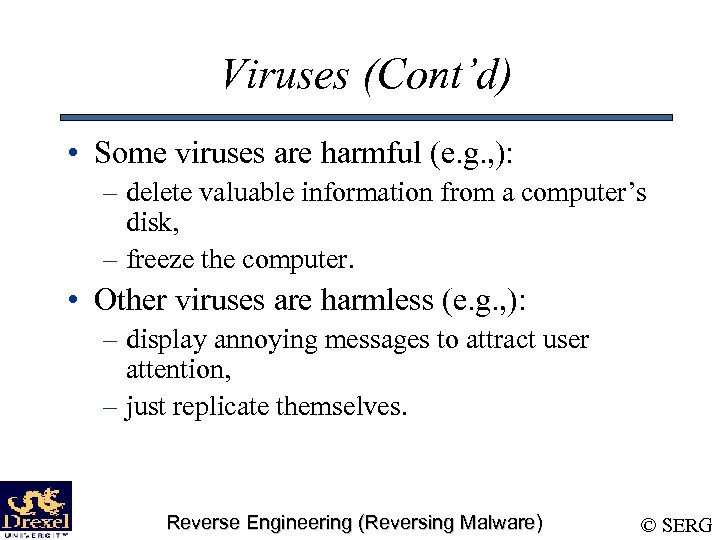 Viruses (Cont'd)

• Some viruses are harmful (e.g.,):
– delete valuable information from a computer's disk,
– freeze the computer.

• Other viruses are harmless (e.g.,):
– display annoying messages to attract user attention,
– just replicate themselves.

Drexel UNIVERSITY

Reverse Engineering (Reversing Malware)

© SERG